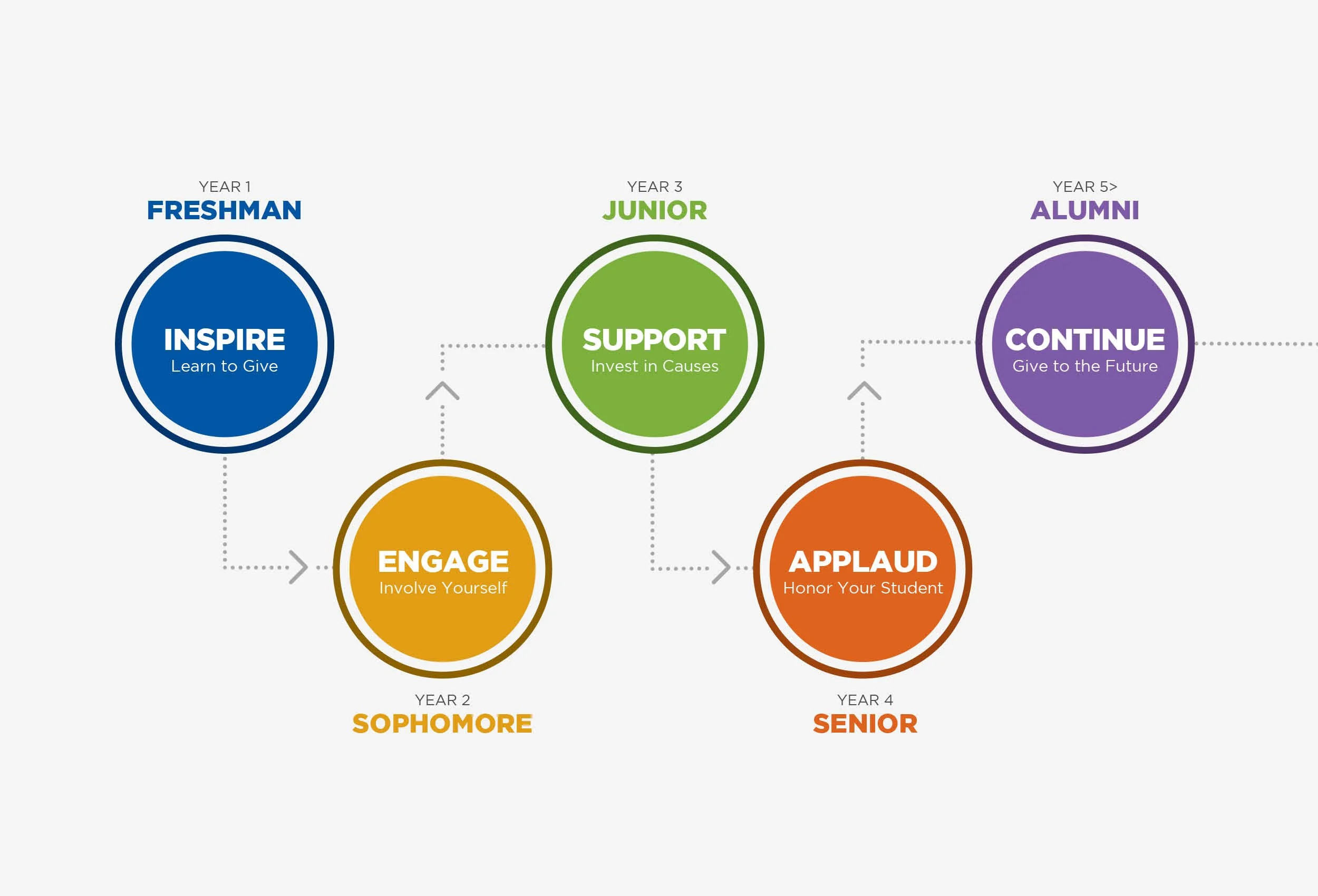 YEAR 1
FRESHMAN

INSPIRE
Learn to Give

ENGAGE
Involve Yourself

YEAR 2
SOPHOMORE

YEAR 3
JUNIOR

SUPPORT
Invest in Causes

APPLAUD
Honor Your Student

YEAR 4
SENIOR

YEAR 5>
ALUMNI

CONTINUE
Give to the Future